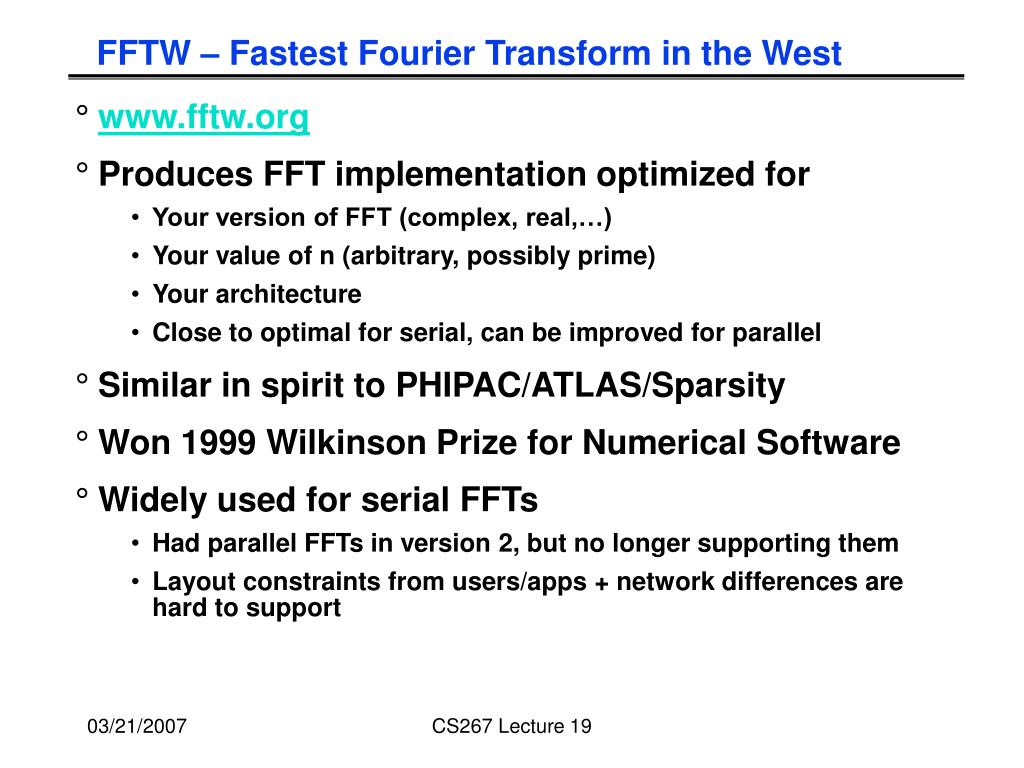 FFTW – Fastest Fourier Transform in the West

° www.fftw.org

° Produces FFT implementation optimized for

• Your version of FFT (complex, real,…)

• Your value of n (arbitrary, possibly prime)

• Your architecture

• Close to optimal for serial, can be improved for parallel

° Similar in spirit to PHIPAC/ATLAS/Sparsity

° Won 1999 Wilkinson Prize for Numerical Software

° Widely used for serial FFTs

• Had parallel FFTs in version 2, but no longer supporting them

• Layout constraints from users/apps + network differences are hard to support

03/21/2007

CS267 Lecture 19